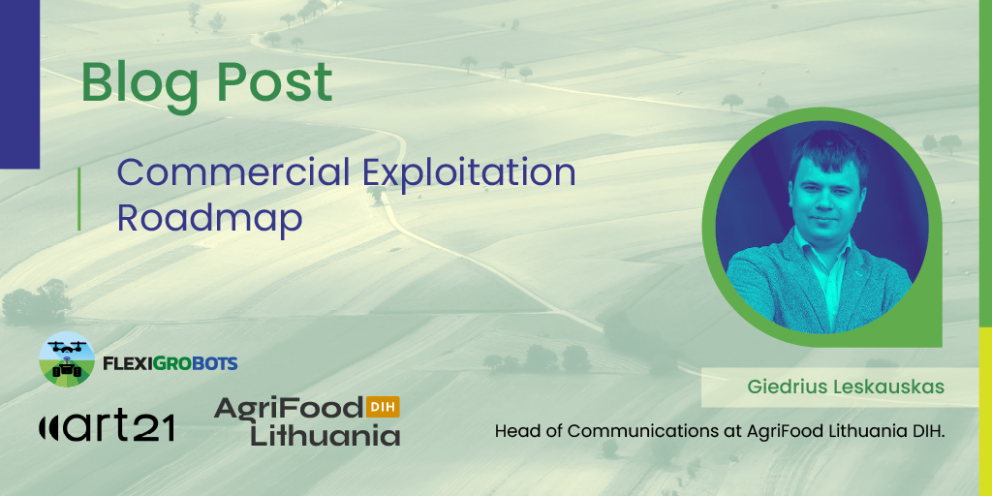 Blog Post

Commercial Exploitation Roadmap

FLEXIGROBOTS

art21

AgriFood DIH Lithuania

Giedrius Leskauskas

Head of Communications at AgriFood Lithuania DIH.